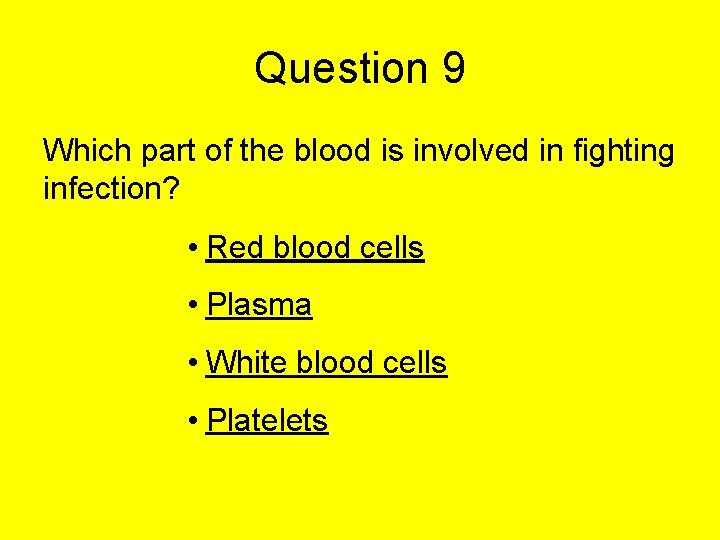 Question 9

Which part of the blood is involved in fighting infection?

• Red blood cells

• Plasma

• White blood cells

• Platelets